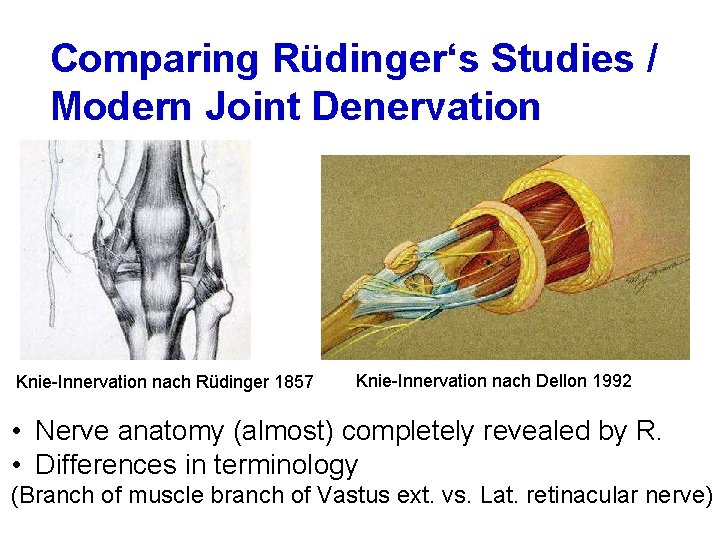 Comparing Rüdinger‘s Studies / Modern Joint Denervation

Knie-Innervation nach Rüdinger 1857

Knie-Innervation nach Dellon 1992

• Nerve anatomy (almost) completely revealed by R.
• Differences in terminology
(Branch of muscle branch of Vastus ext. vs. Lat. retinacular nerve)